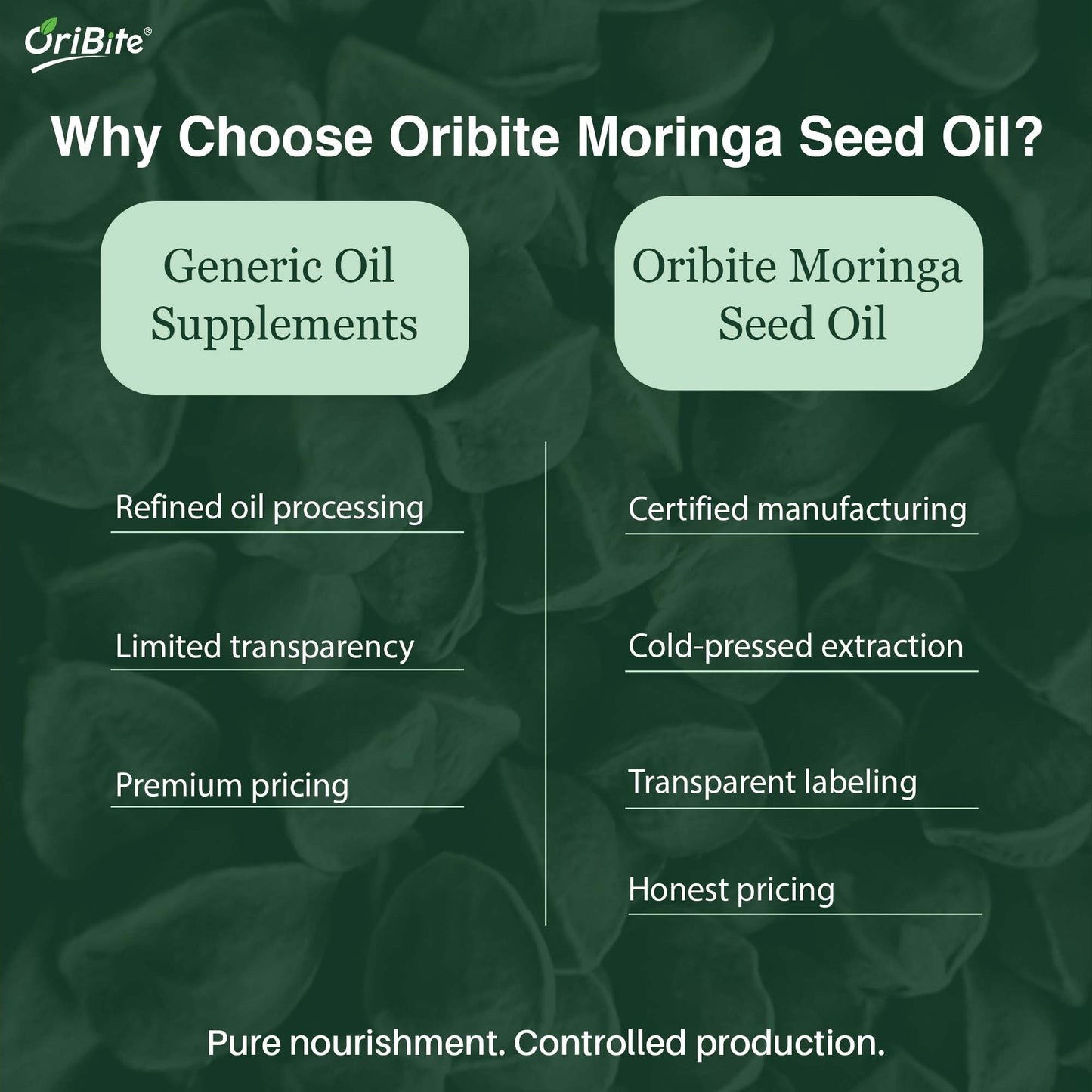 OriBite®

Why Choose Oribite Moringa Seed Oil?

Generic Oil Supplements

Refined oil processing

Limited transparency

Premium pricing

Oribite Moringa Seed Oil

Certified manufacturing

Cold-pressed extraction

Transparent labeling

Honest pricing

Pure nourishment. Controlled production.